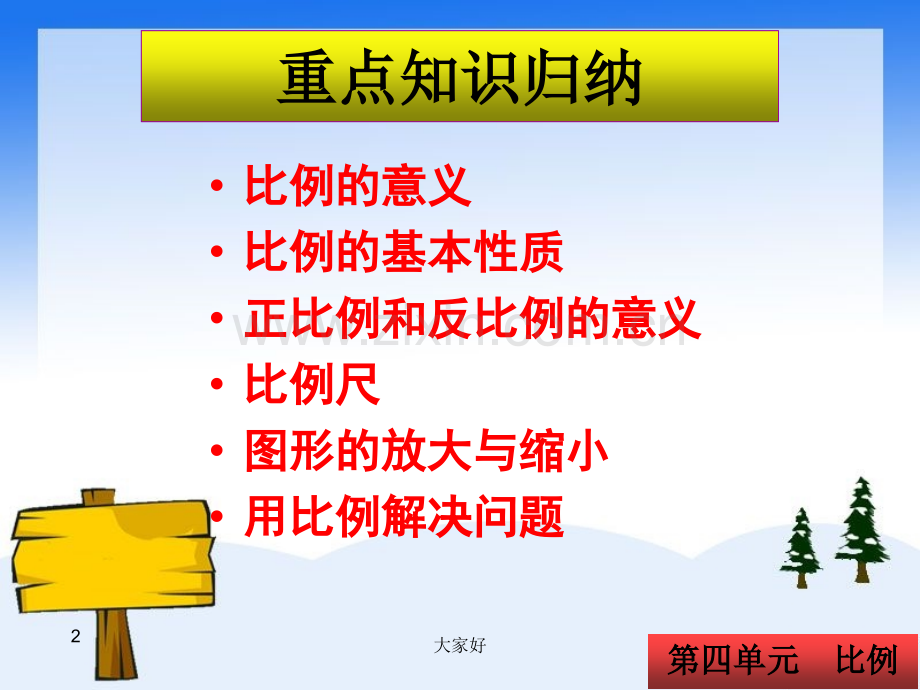 重点知识归纳

• 比例的意义
• 比例的基本性质
• 正比例和反比例的意义
• 比例尺
• 图形的放大与缩小
• 用比例解决问题

2

大家好

第四单元 比例

www.zixin.com.cn